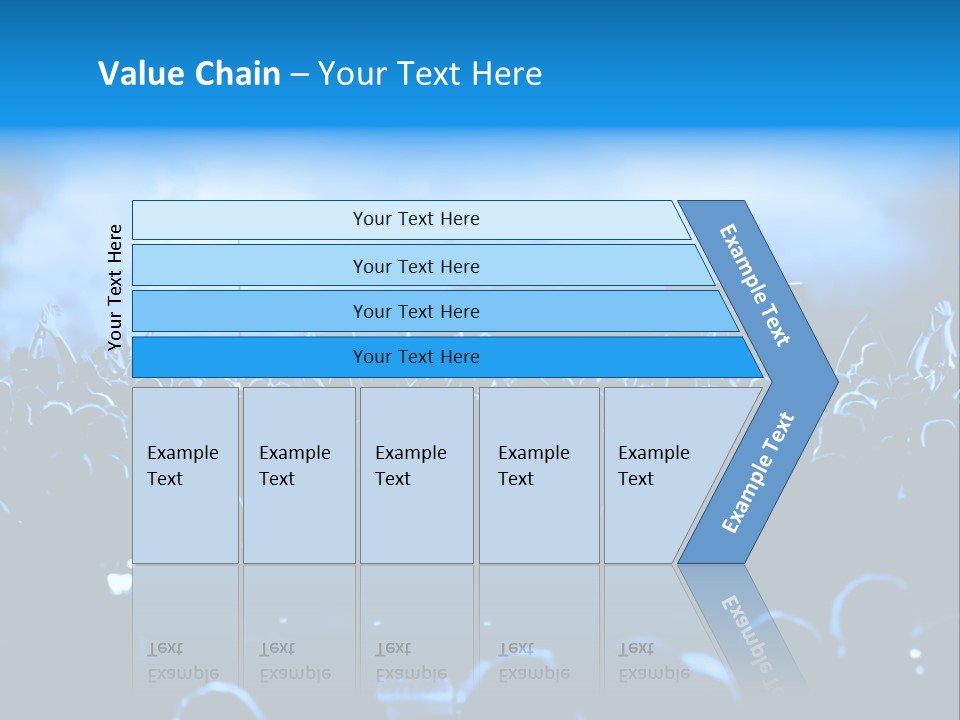 Value Chain – Your Text Here

Your Text Here

Your Text Here

Your Text Here

Your Text Here

Your Text Here

Example Text

Example Text

Example Text

Example Text

Example Text

Example Text

Example Text